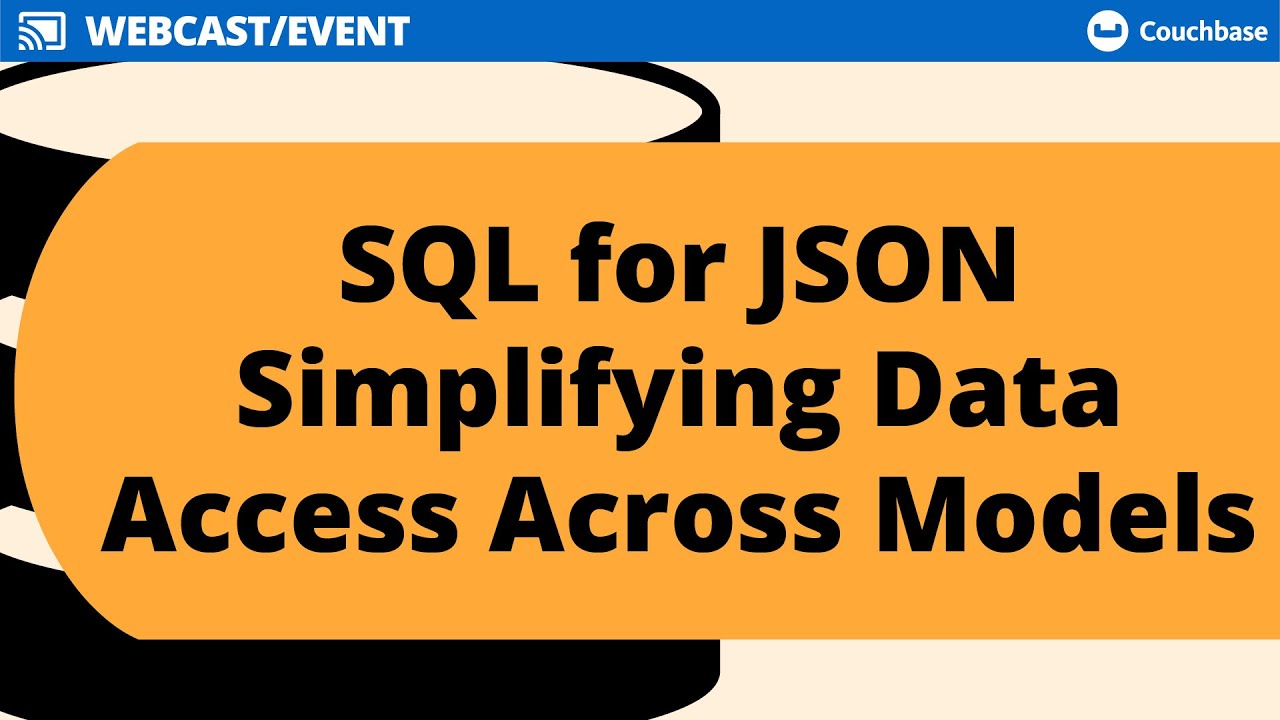 WEBCAST/EVENT

Couchbase

SQL for JSON
Simplifying Data
Access Across Models